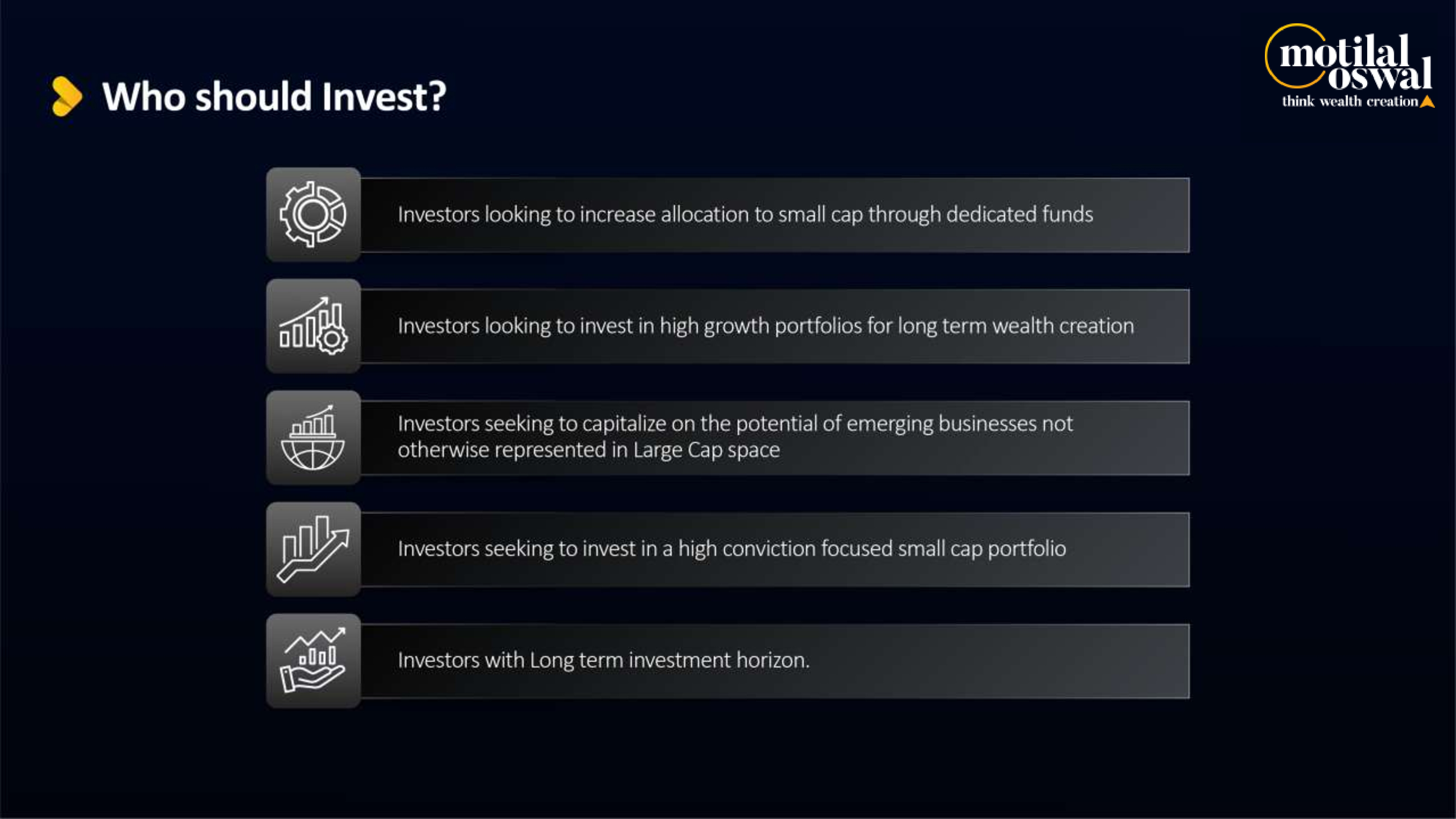 Who should Invest?

motilal oswal
think wealth creation

Investors looking to increase allocation to small cap through dedicated funds

Investors looking to invest in high growth portfolios for long term wealth creation

Investors seeking to capitalize on the potential of emerging businesses not otherwise represented in Large Cap space

Investors seeking to invest in a high conviction focused small cap portfolio

Investors with Long term investment horizon.